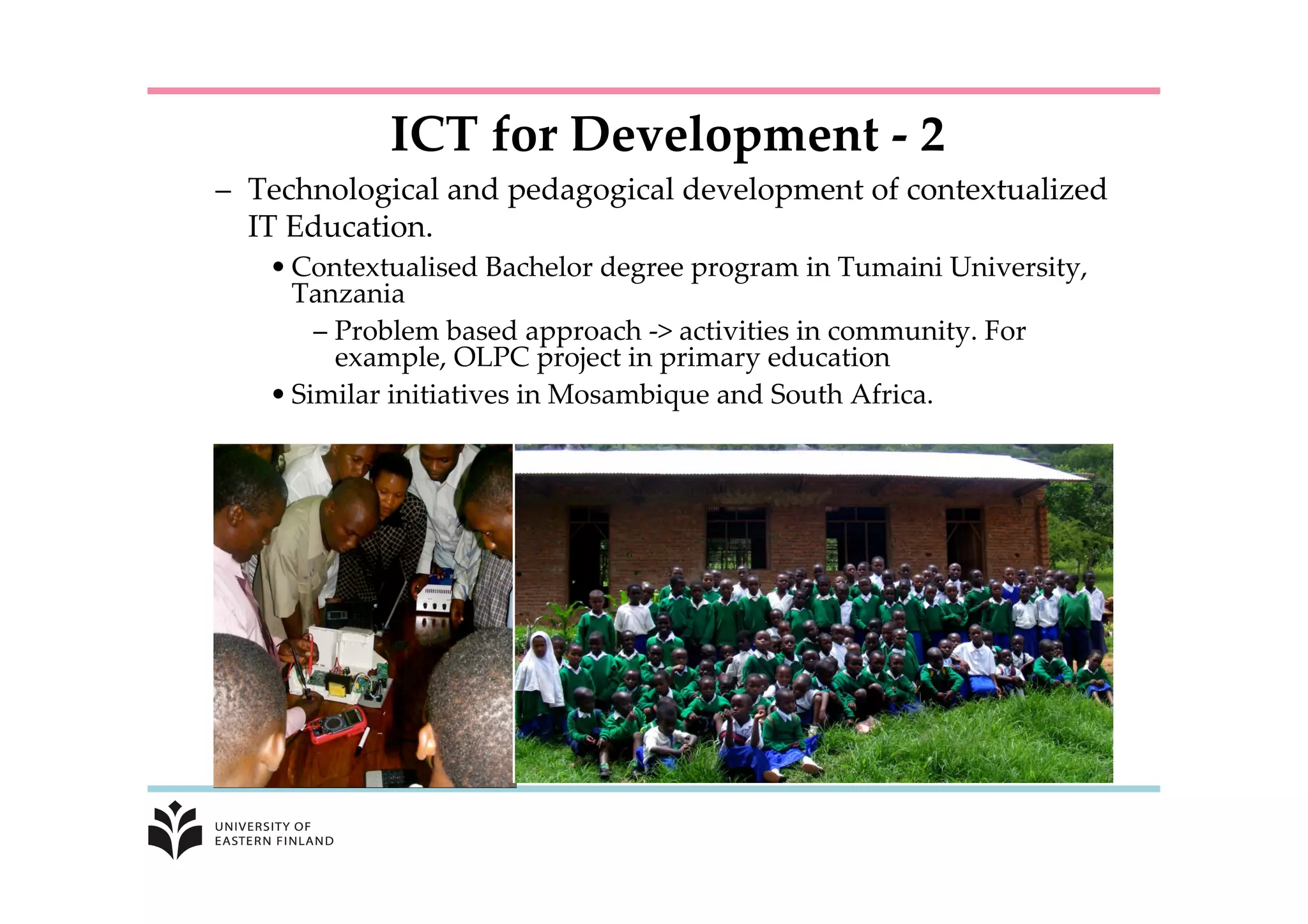 ICT for Development - 2

– Technological and pedagogical development of contextualized IT Education.

• Contextualised Bachelor degree program in Tumaini University, Tanzania

– Problem based approach -> activities in community. For example, OLPC project in primary education

• Similar initiatives in Mosambique and South Africa.

UNIVERSITY OF EASTERN FINLAND